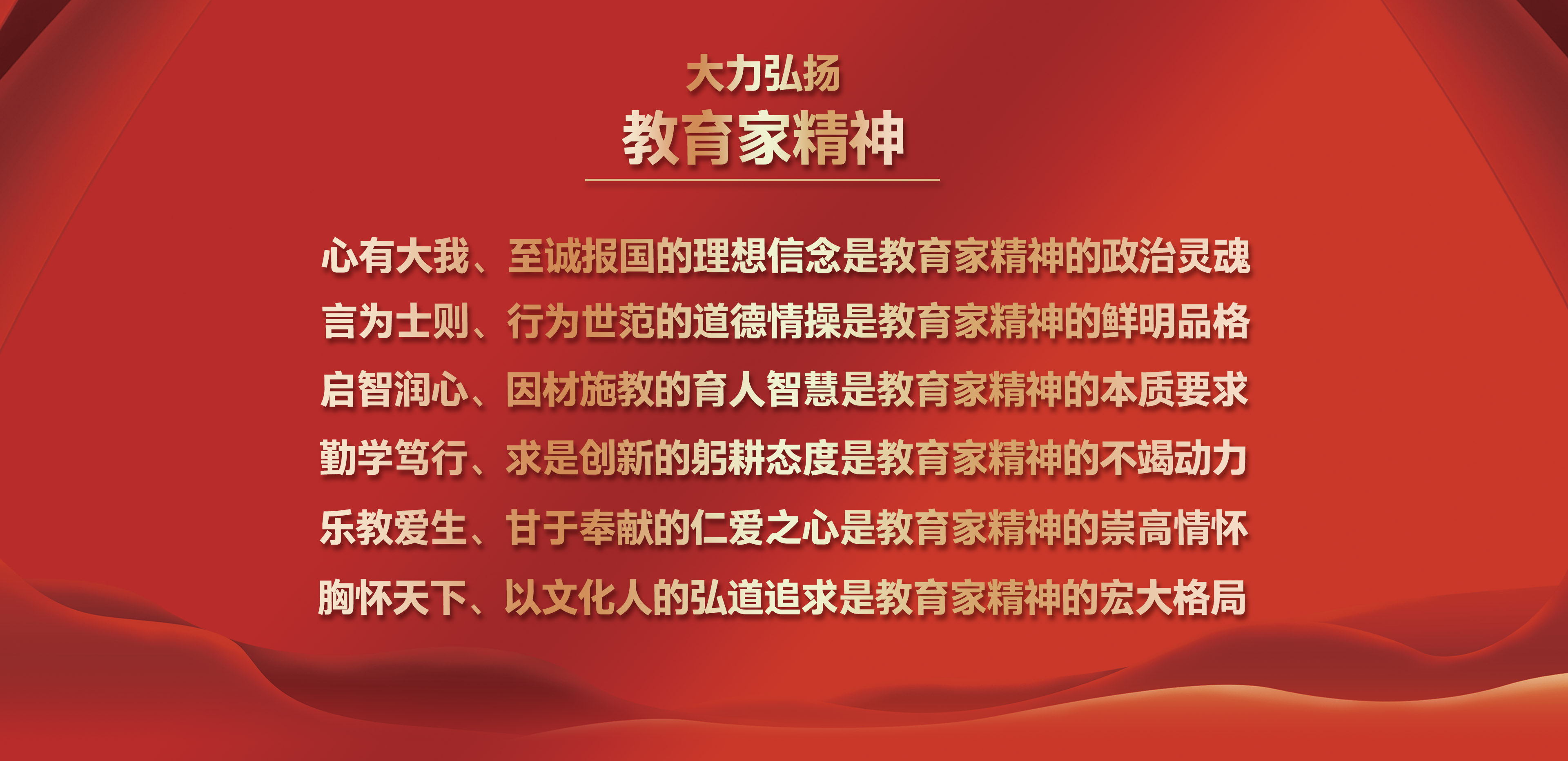 大力弘扬
教育家精神

心有大我、至诚报国的理想信念是教育家精神的政治灵魂
言为士则、行为世范的道德情操是教育家精神的鲜明品格
启智润心、因材施教的育人智慧是教育家精神的本质要求
勤学笃行、求是创新的躬耕态度是教育家精神的不竭动力
乐教爱生、甘于奉献的仁爱之心是教育家精神的崇高情怀
胸怀天下、以文化人的弘道追求是教育家精神的宏大格局